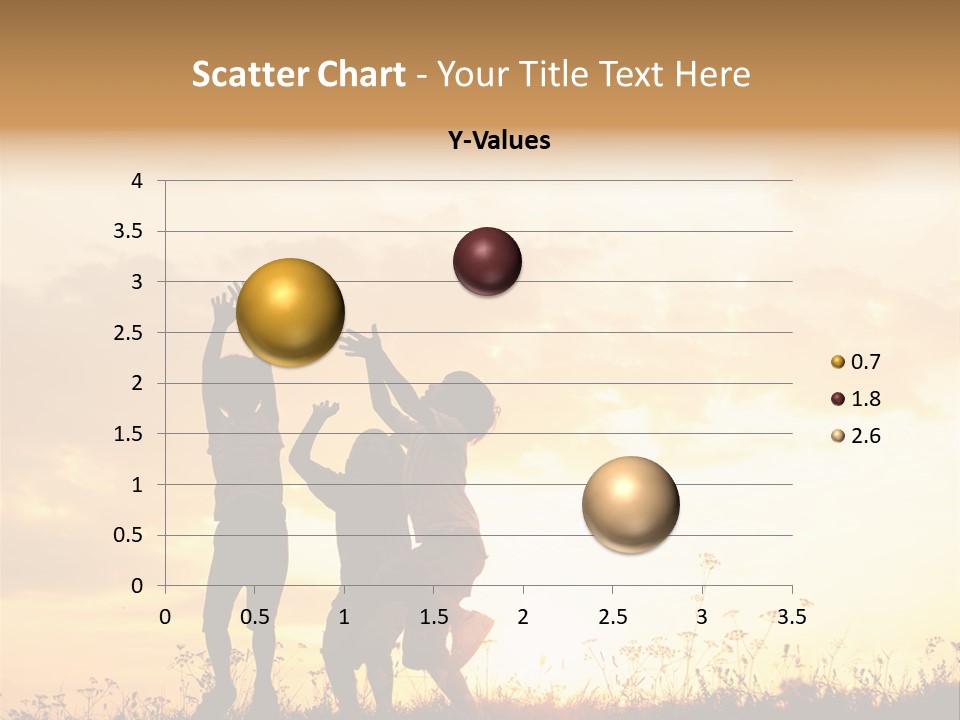 Scatter Chart - Your Title Text Here

Y-Values

4
3.5
3
2.5
2
1.5
1
0.5
0

0 0.5 1 1.5 2 2.5 3 3.5

0.7
1.8
2.6